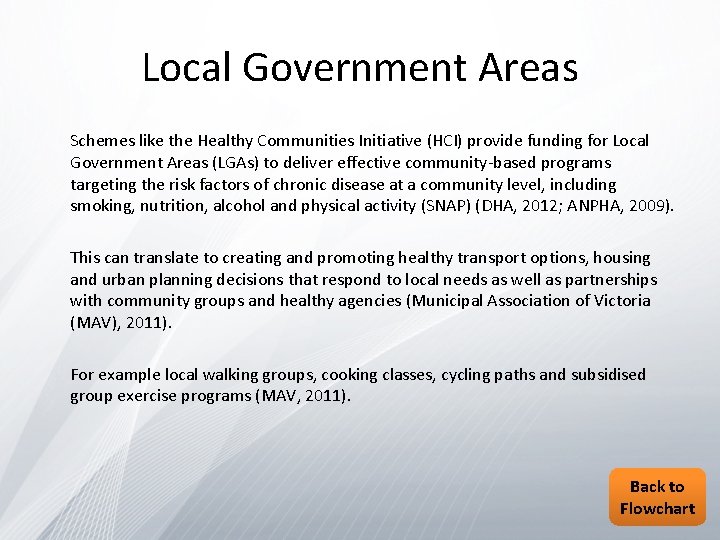 Local Government Areas

Schemes like the Healthy Communities Initiative (HCI) provide funding for Local Government Areas (LGAs) to deliver effective community-based programs targeting the risk factors of chronic disease at a community level, including smoking, nutrition, alcohol and physical activity (SNAP) (DHA, 2012; ANPHA, 2009).

This can translate to creating and promoting healthy transport options, housing and urban planning decisions that respond to local needs as well as partnerships with community groups and healthy agencies (Municipal Association of Victoria (MAV), 2011).

For example local walking groups, cooking classes, cycling paths and subsidised group exercise programs (MAV, 2011).

Back to Flowchart